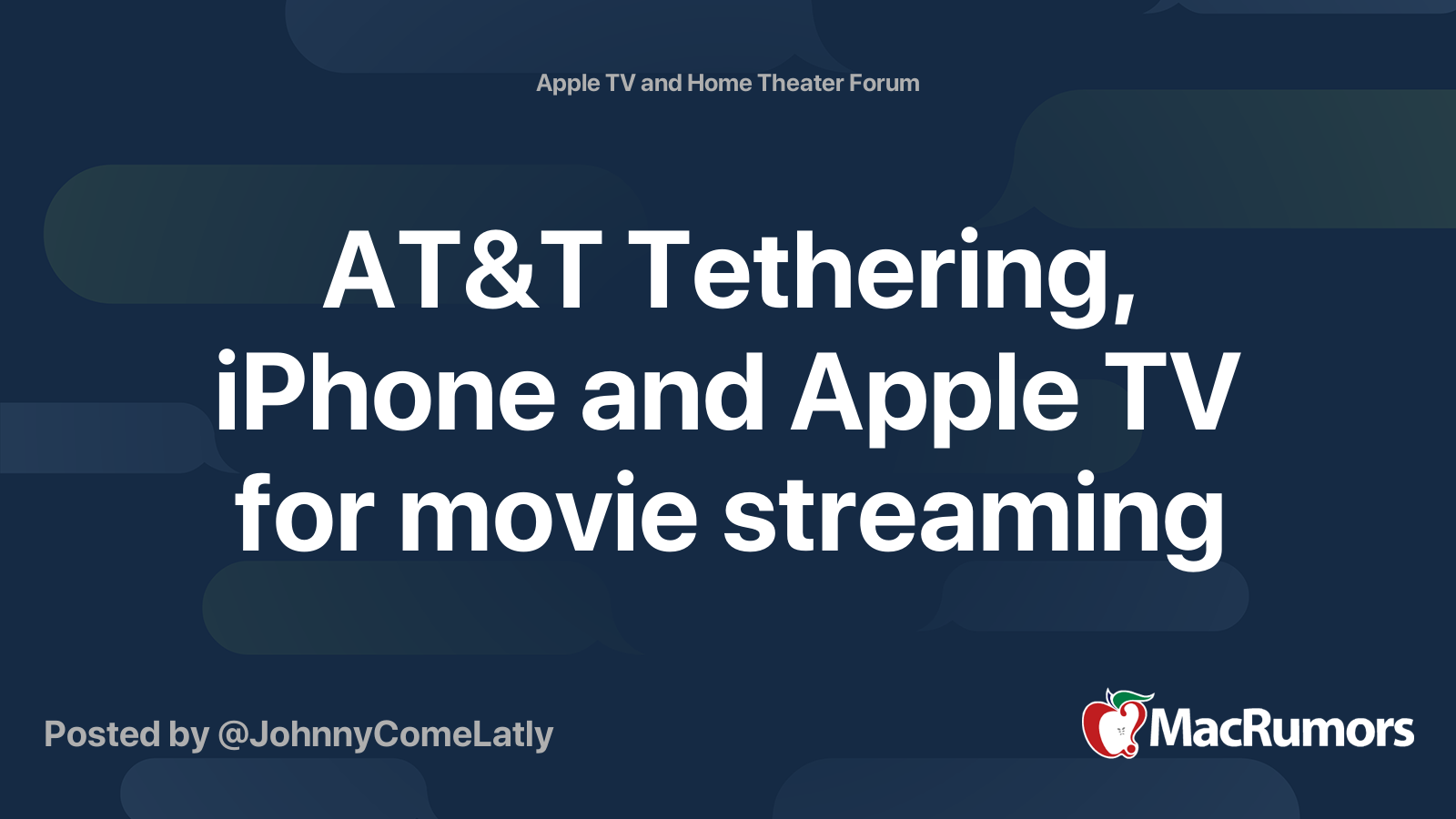 Apple TV and Home Theater Forum

AT&T Tethering, iPhone and Apple TV for movie streaming

Posted by @JohnnyComeLatly

MacRumors